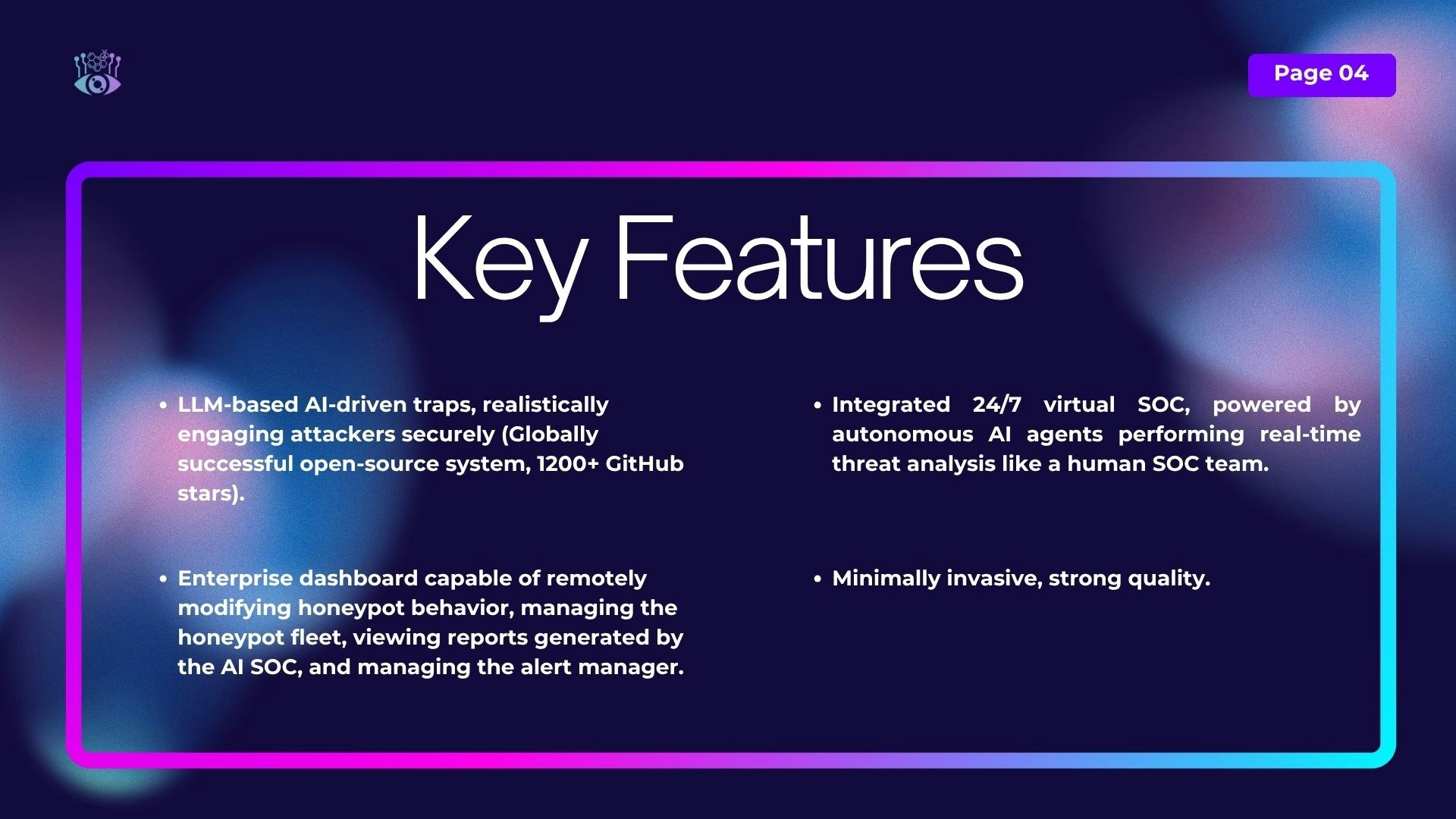 Page 04

Key Features

• LLM-based AI-driven traps, realistically engaging attackers securely (Globally successful open-source system, 1200+ GitHub stars).

• Enterprise dashboard capable of remotely modifying honeypot behavior, managing the honeypot fleet, viewing reports generated by the AI SOC, and managing the alert manager.

• Integrated 24/7 virtual SOC, powered by autonomous AI agents performing real-time threat analysis like a human SOC team.

• Minimally invasive, strong quality.